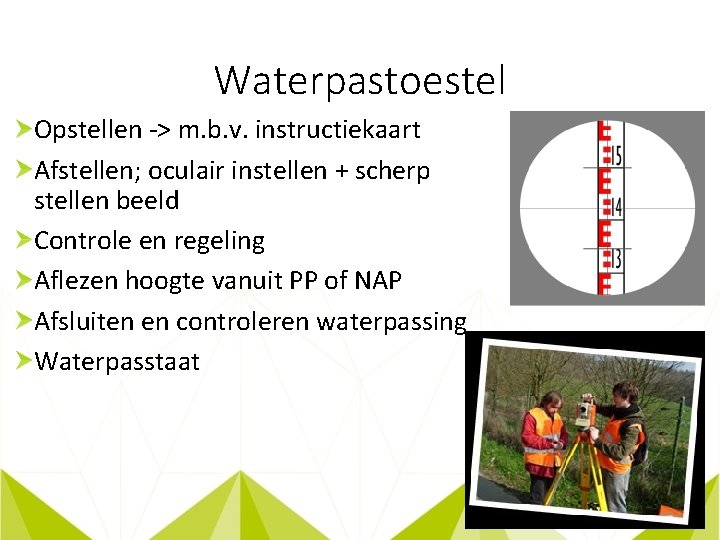 Waterpastoestel

Opstellen -> m.b.v. instructiekaart

Afstellen; oculair instellen + scherp stellen beeld

Controle en regeling

Aflezen hoogte vanuit PP of NAP

Afsluiten en controleren waterpassing

Waterpasstaat

15
14
13